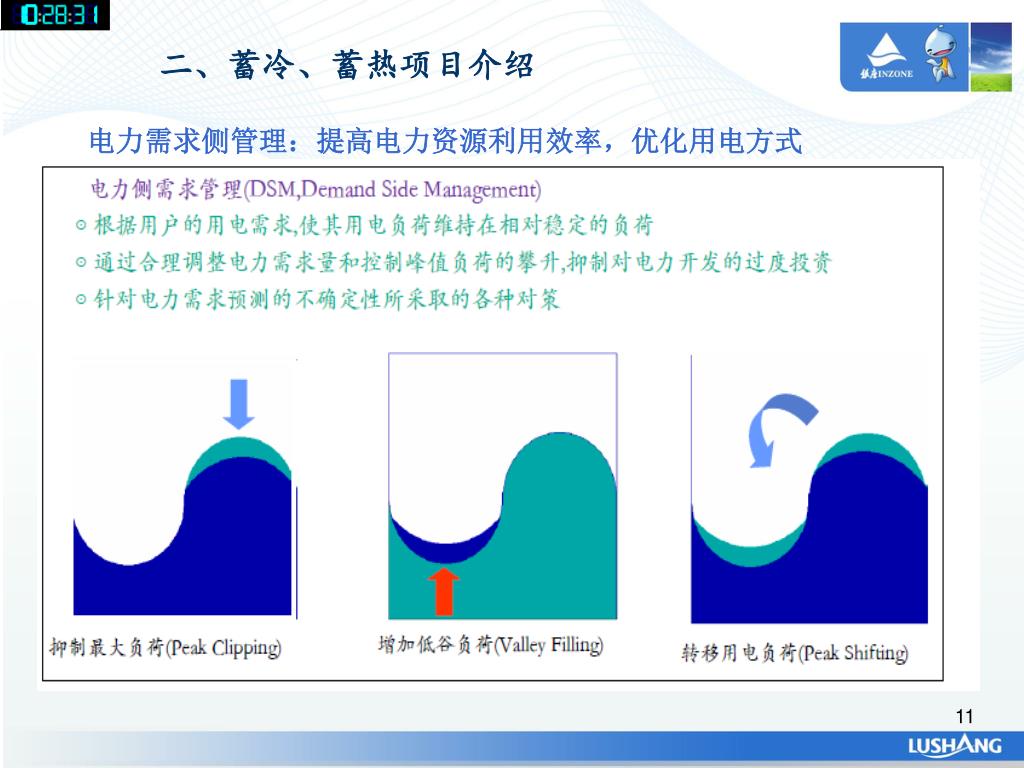 0:28:31

二、蓄冷、蓄热项目介绍

银座INZONE

电力需求侧管理：提高电力资源利用效率，优化用电方式

电力侧需求管理(DSM,Demand Side Management)

○ 根据用户的用电需求,使其用电负荷维持在相对稳定的负荷

○ 通过合理调整电力需求量和控制峰值负荷的攀升,抑制对电力开发的过度投资

○ 针对电力需求预测的不确定性所采取的各种对策

抑制最大负荷(Peak Clipping)

增加低谷负荷(Valley Filling)

转移用电负荷(Peak Shifting)

11

LUSHANG